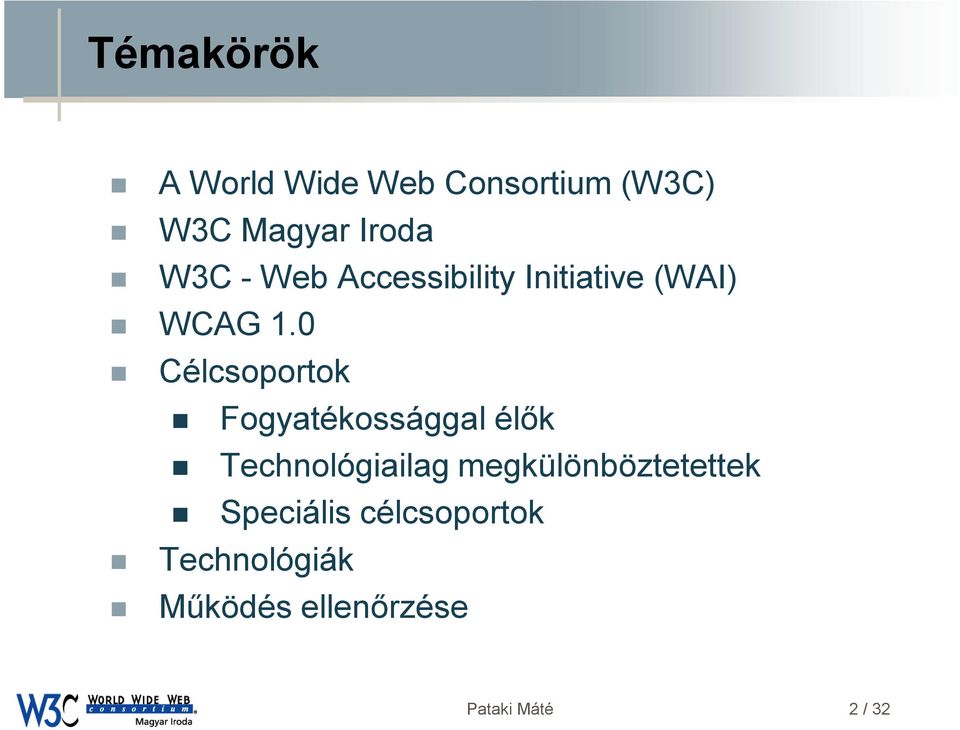 Témakörök

A World Wide Web Consortium (W3C)
W3C Magyar Iroda
W3C - Web Accessibility Initiative (WAI)
WCAG 1.0
Célcsoportok
Fogyatékossággal élők
Technológiailag megkülönböztetettek
Speciális célcsoportok
Technológiák
Működés ellenőrzése

W3C WORLD WIDE WEB consortium Magyar Iroda

Pataki Máté

2 / 32